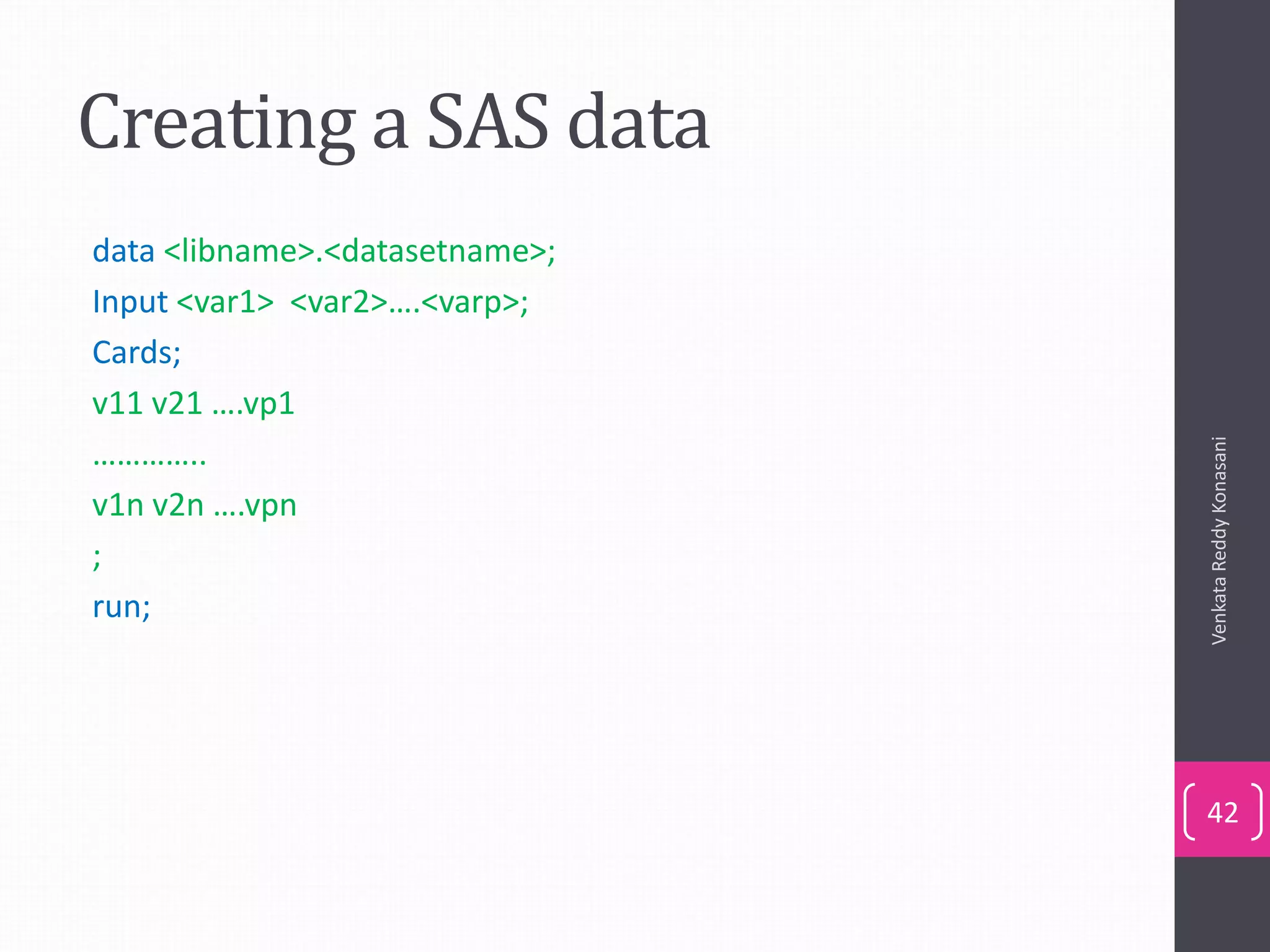 Creating a SAS data

data <libname>.<datasetname>;

Input <var1>  <var2>….<varp>;

Cards;

v11 v21 ….vp1

…………..

v1n v2n ….vpn

;

run;

Venkata Reddy Konasani

42